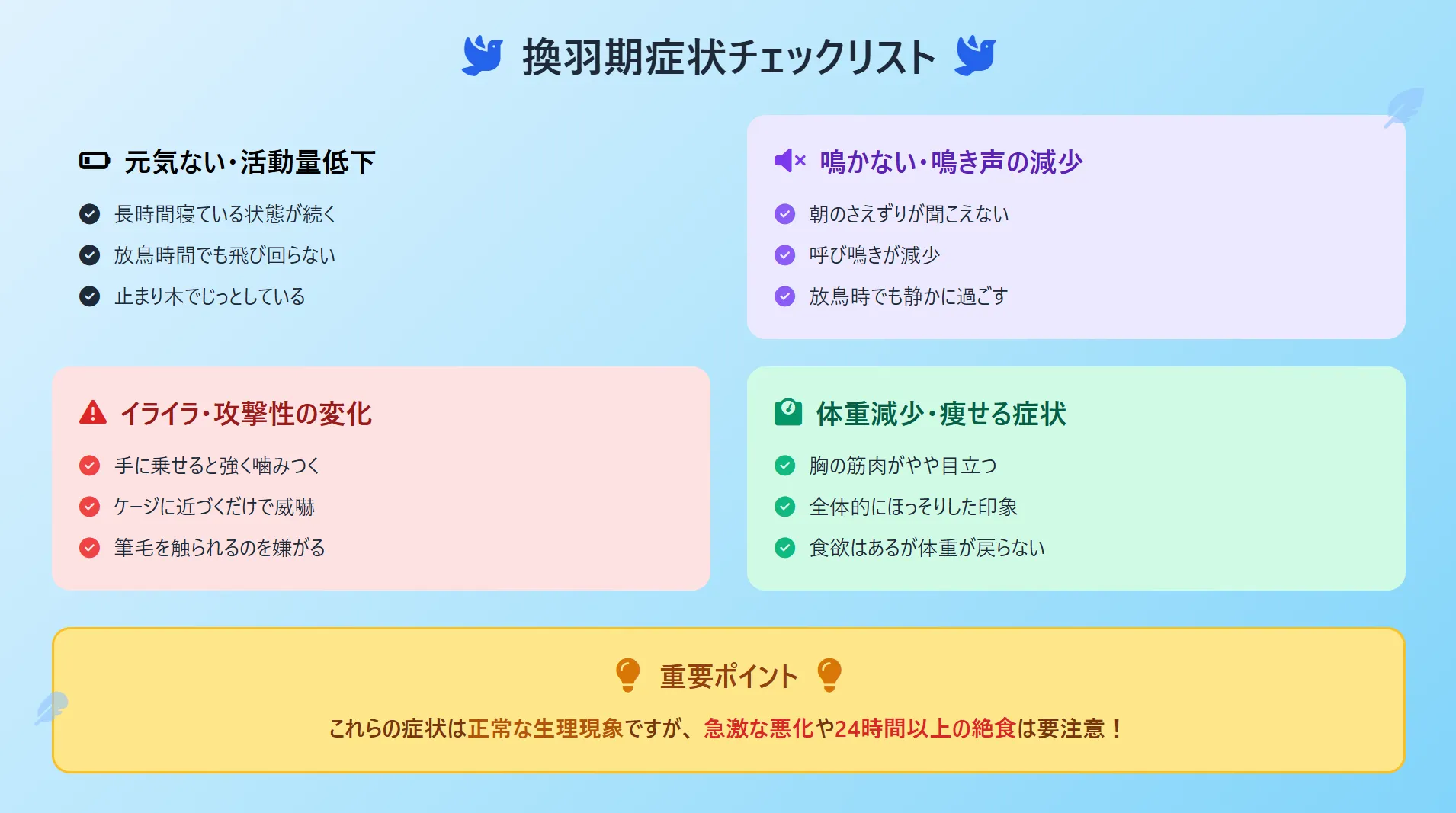 換羽期症状チェックリスト

元気ない・活動量低下

長時間寝ている状態が続く

放鳥時間でも飛び回らない

止まり木でじっとしている

鳴かない・鳴き声の減少

朝のさえずりが聞こえない

呼び鳴きが減少

放鳥時でも静かに過ごす

イライラ・攻撃性の変化

手に乗せると強く噛みつく

ケージに近づくだけで威嚇

筆毛を触られるのを嫌がる

体重減少・痩せる症状

胸の筋肉がやや目立つ

全体的にほっそりした印象

食欲はあるが体重が戻らない

重要ポイント

これらの症状は正常な生理現象ですが、急激な悪化や24時間以上の絶食は要注意！